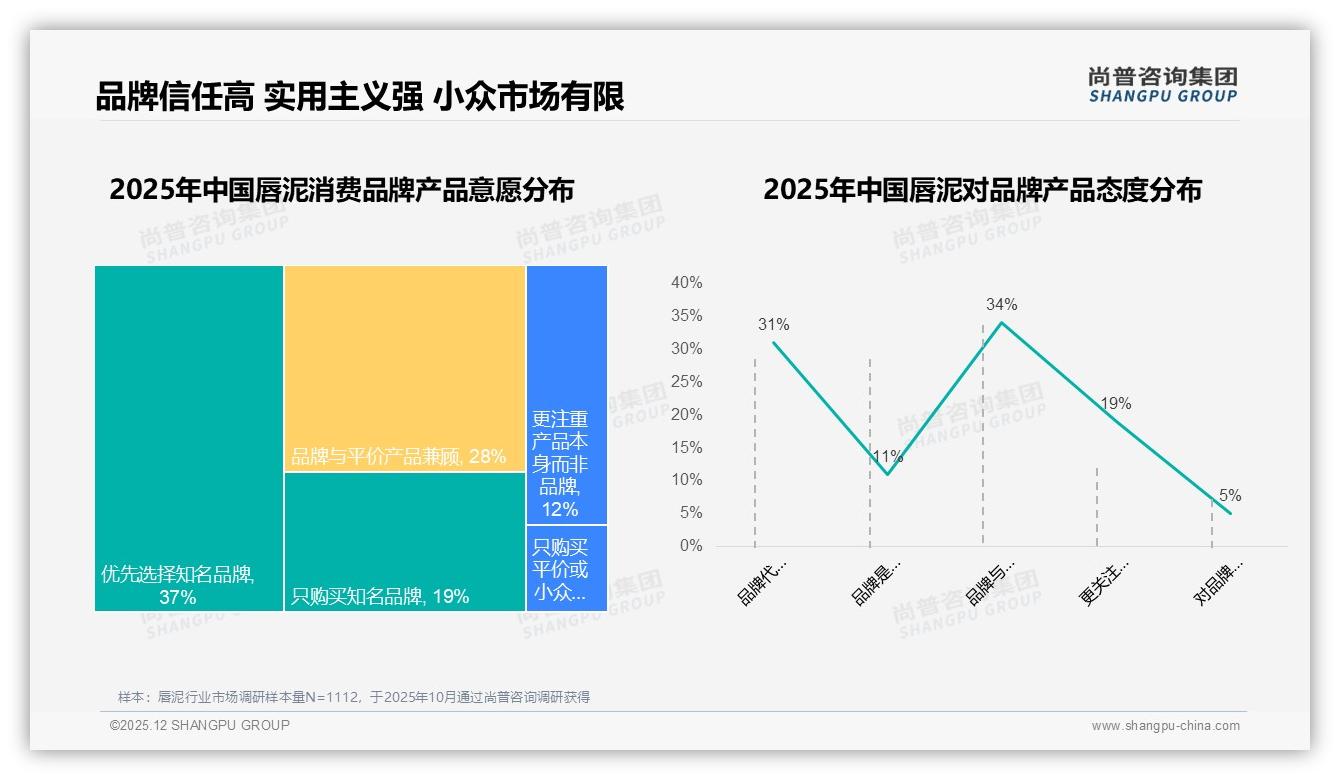 品牌信任高 实用主义强 小众市场有限

尚普咨询集团
SHANGPU GROUP

2025年中国唇泥消费品牌产品意愿分布

优先选择知名品牌, 37%

品牌与平价产品兼顾, 28%

只购买知名品牌, 19%

更注重产品本身而非品牌, 12%

只购买平价或小众...

2025年中国唇泥对品牌产品态度分布

40%
35%
30%
25%
20%
15%
10%
5%
0%

31%
11%
34%
19%
5%

品牌代...
品牌是...
品牌与...
更关注...
对品牌...

尚普咨询集团 SHANGPU GROUP

样本：唇泥行业市场调研样本量N=1112，于2025年10月通过尚普咨询调研获得

©2025.12 SHANGPU GROUP

www.shangpu-china.com